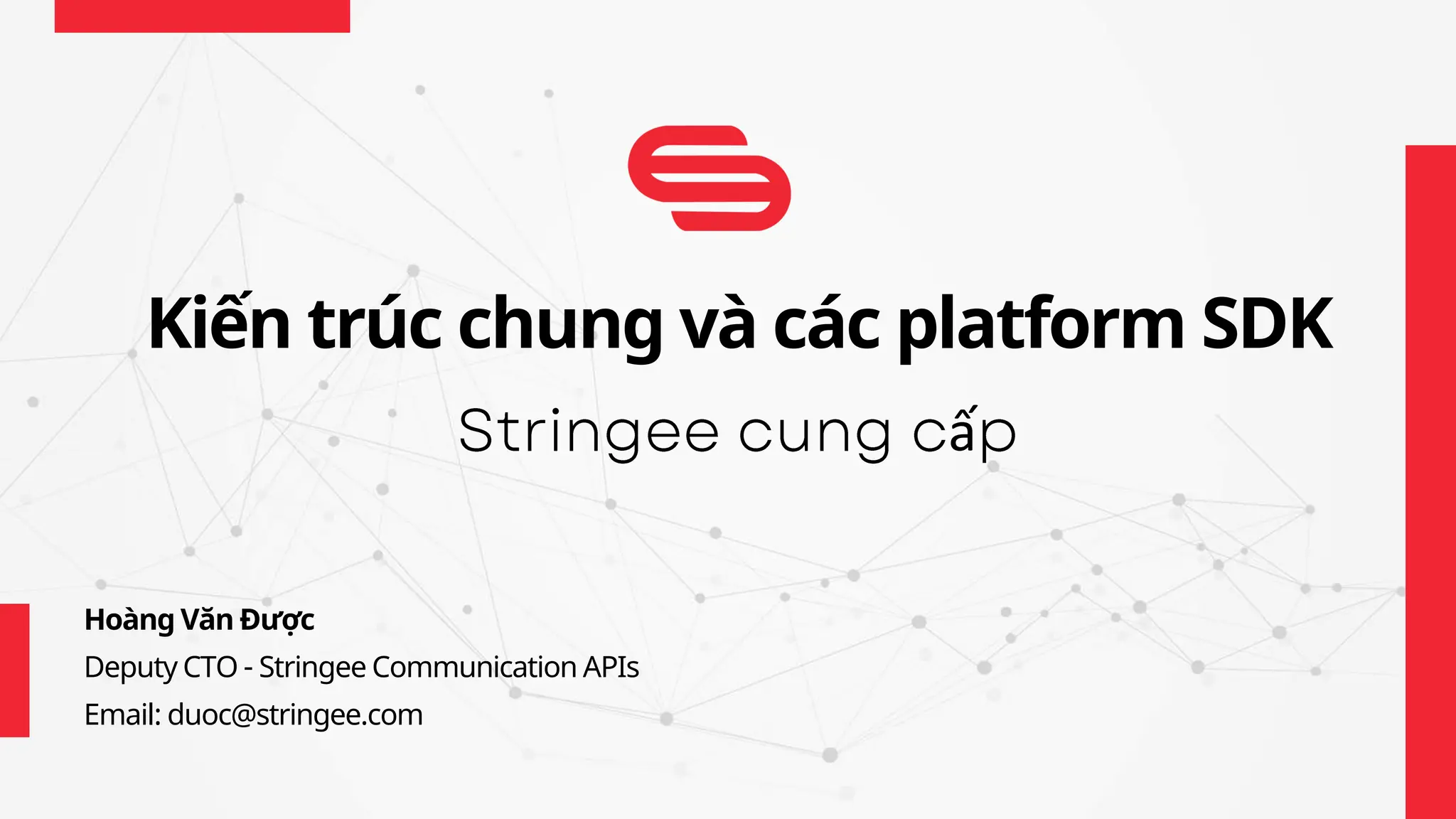 Kiến trúc chung và các platform SDK

Stringee cung cấp

Hoàng Văn Được

Deputy CTO - Stringee Communication APIs

Email: duoc@stringee.com